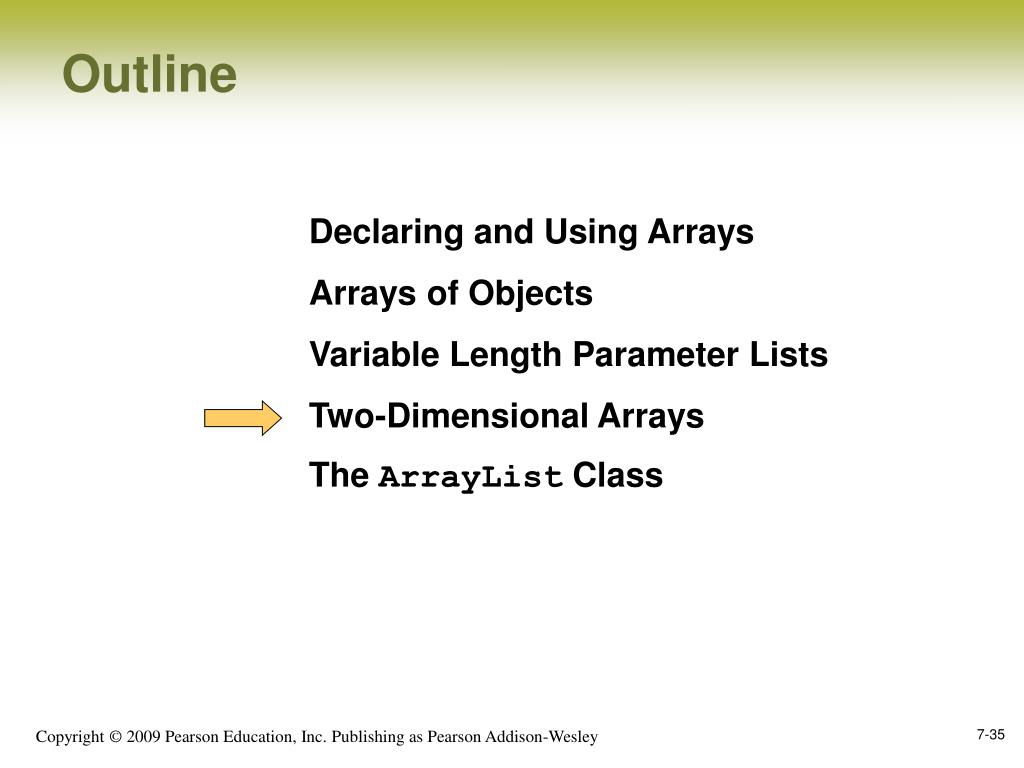 Outline

Declaring and Using Arrays

Arrays of Objects

Variable Length Parameter Lists

Two-Dimensional Arrays

The ArrayList Class

Copyright © 2009 Pearson Education, Inc. Publishing as Pearson Addison-Wesley

7-35